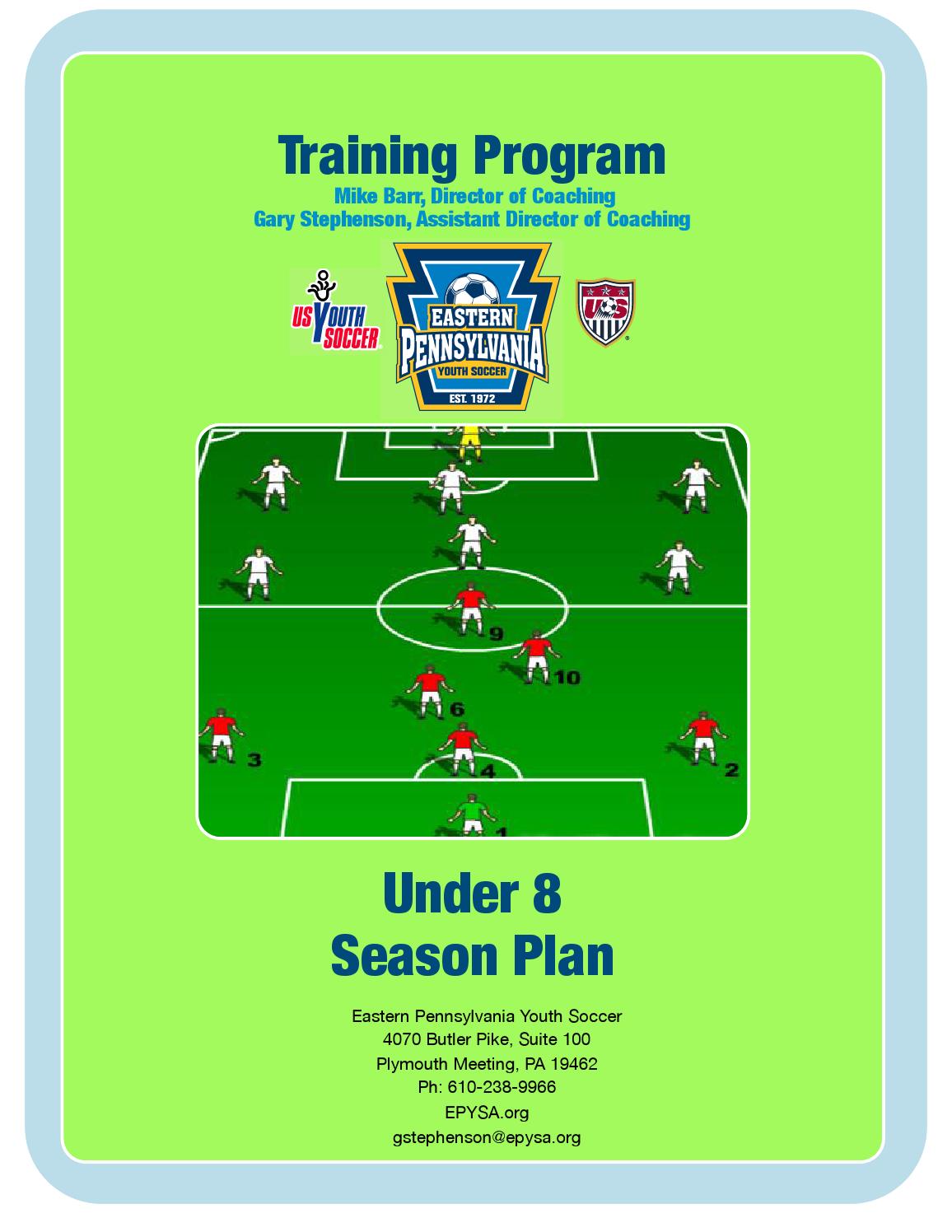 Training Program
Mike Barr, Director of Coaching
Gary Stephenson, Assistant Director of Coaching

US YOUTH SOCCER

EASTERN PENNSYLVANIA YOUTH SOCCER EST. 1972

US

9
10
6
3
4
2
1

Under 8
Season Plan

Eastern Pennsylvania Youth Soccer
4070 Butler Pike, Suite 100
Plymouth Meeting, PA 19462
Ph: 610-238-9966
EPYSA.org
gstephenson@epysa.org